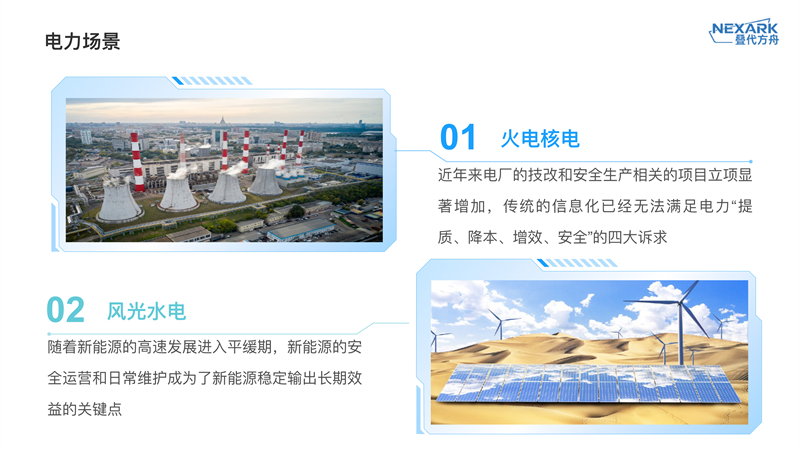 电力场景

NEXARK
叠代方舟

01 火电核电

近年来电厂的技改和安全生产相关的项目立项显著增加，传统的信息化已经无法满足电力“提质、降本、增效、安全”的四大诉求

02 风光水电

随着新能源的高速发展进入平缓期，新能源的安全运营和日常维护成为了新能源稳定输出长期效益的关键点